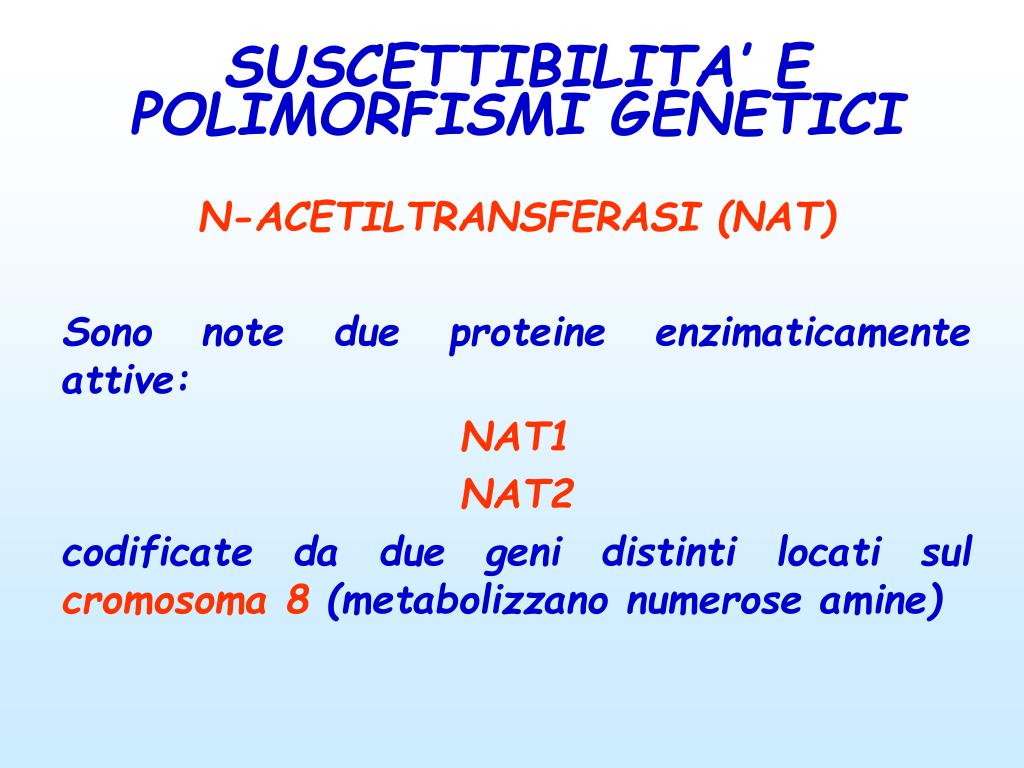 SUSCETTIBILITA' E POLIMORFISMI GENETICI

N-ACETILTRANSFERASI (NAT)

Sono note due proteine enzimaticamente attive:

NAT1

NAT2

codificate da due geni distinti locati sul cromosoma 8 (metabolizzano numerose amine)